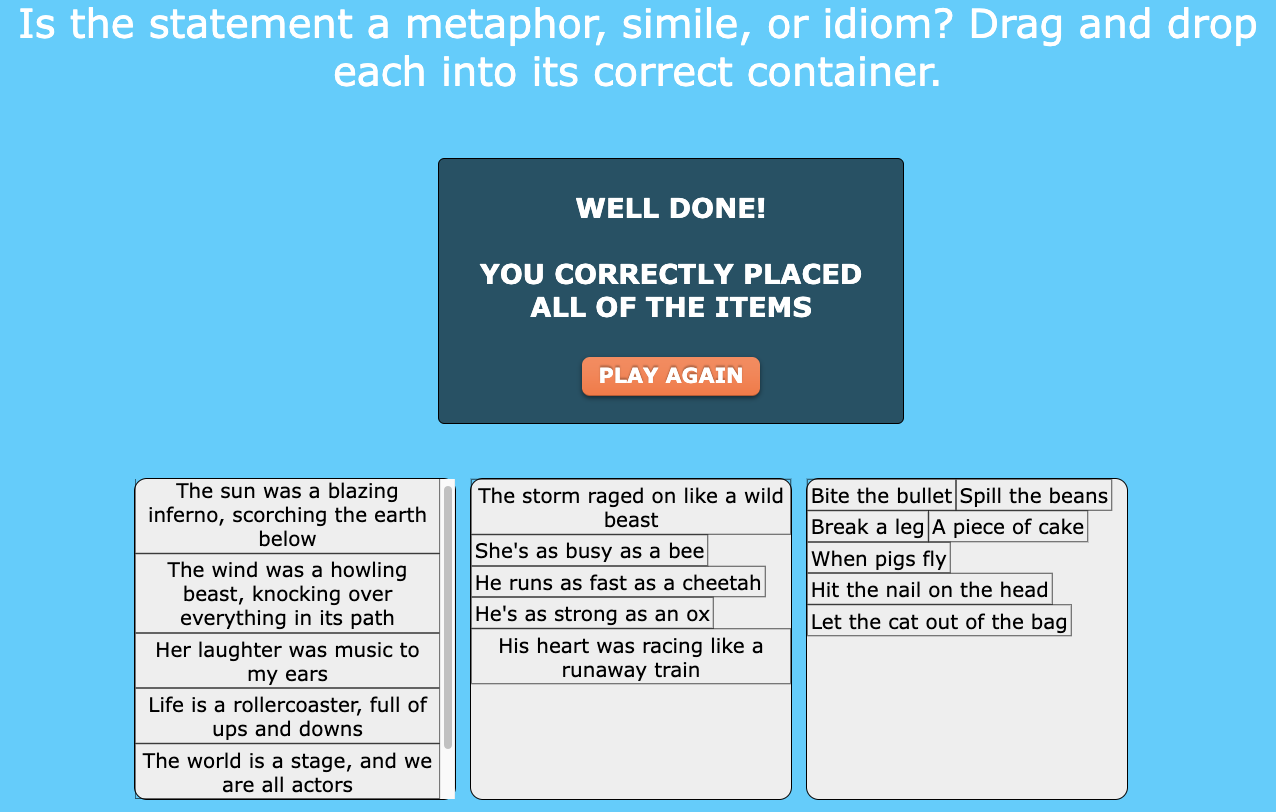 Is the statement a metaphor, simile, or idiom? Drag and drop each into its correct container.

WELL DONE!

YOU CORRECTLY PLACED ALL OF THE ITEMS

PLAY AGAIN

The sun was a blazing inferno, scorching the earth below

The wind was a howling beast, knocking over everything in its path

Her laughter was music to my ears

Life is a rollercoaster, full of ups and downs

The world is a stage, and we are all actors

The storm raged on like a wild beast

She's as busy as a bee

He runs as fast as a cheetah

He's as strong as an ox

His heart was racing like a runaway train

Bite the bullet

Spill the beans

Break a leg

A piece of cake

When pigs fly

Hit the nail on the head

Let the cat out of the bag